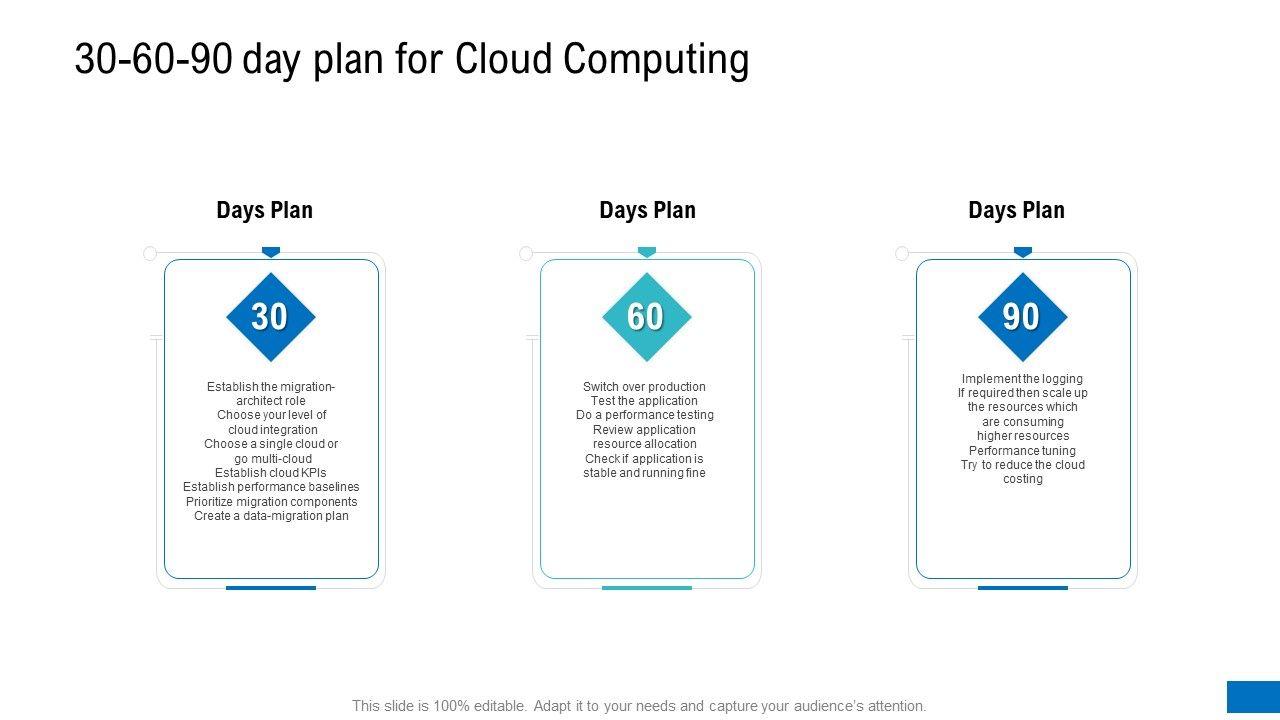 30-60-90 day plan for Cloud Computing

Days Plan

30

Establish the migration-architect role
Choose your level of cloud integration
Choose a single cloud or go multi-cloud
Establish cloud KPIs
Establish performance baselines
Prioritize migration components
Create a data-migration plan

Days Plan

60

Switch over production
Test the application
Do a performance testing
Review application resource allocation
Check if application is stable and running fine

Days Plan

90

Implement the logging
If required then scale up the resources which are consuming higher resources
Performance tuning
Try to reduce the cloud costing

This slide is 100% editable. Adapt it to your needs and capture your audience's attention.